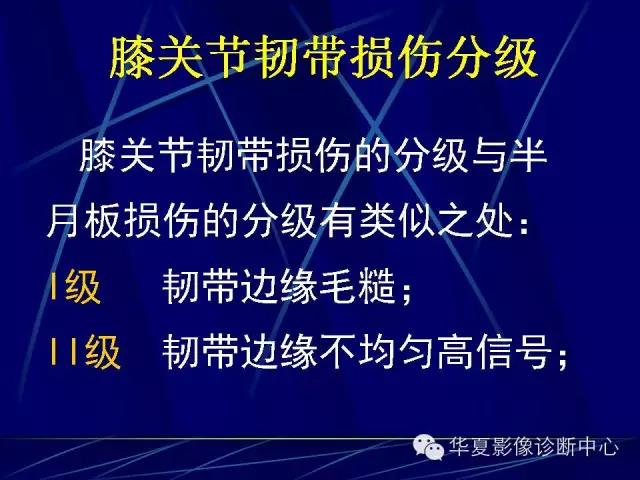 膝关节韧带损伤分级

膝关节韧带损伤的分级与半月板损伤的分级有类似之处：

I级　韧带边缘毛糙；

II级　韧带边缘不均匀高信号；

华夏影像诊断中心